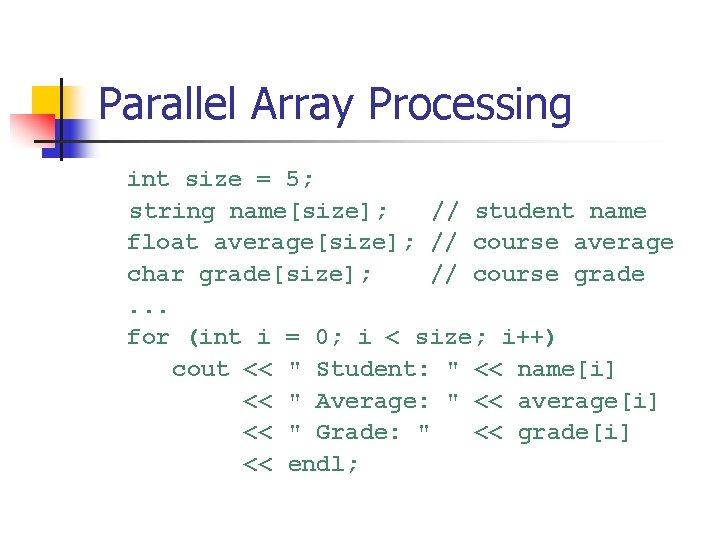 Parallel Array Processing

int size = 5;
string name[size];   // student name
float average[size]; // course average
char grade[size];    // course grade
...
for (int i = 0; i < size; i++)
    cout << " Student: " << name[i]
         << " Average: " << average[i]
         << " Grade: "   << grade[i]
         << endl;